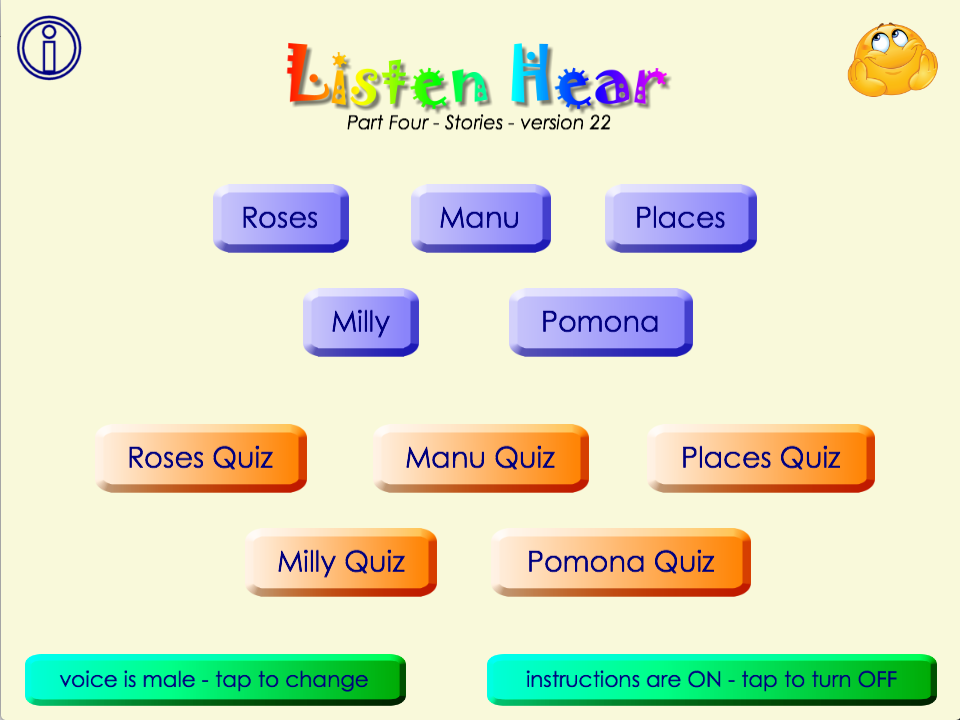 i

Listen Hear
Part Four - Stories - version 22

Roses
Manu
Places
Milly
Pomona

Roses Quiz
Manu Quiz
Places Quiz
Milly Quiz
Pomona Quiz

voice is male - tap to change
instructions are ON - tap to turn OFF